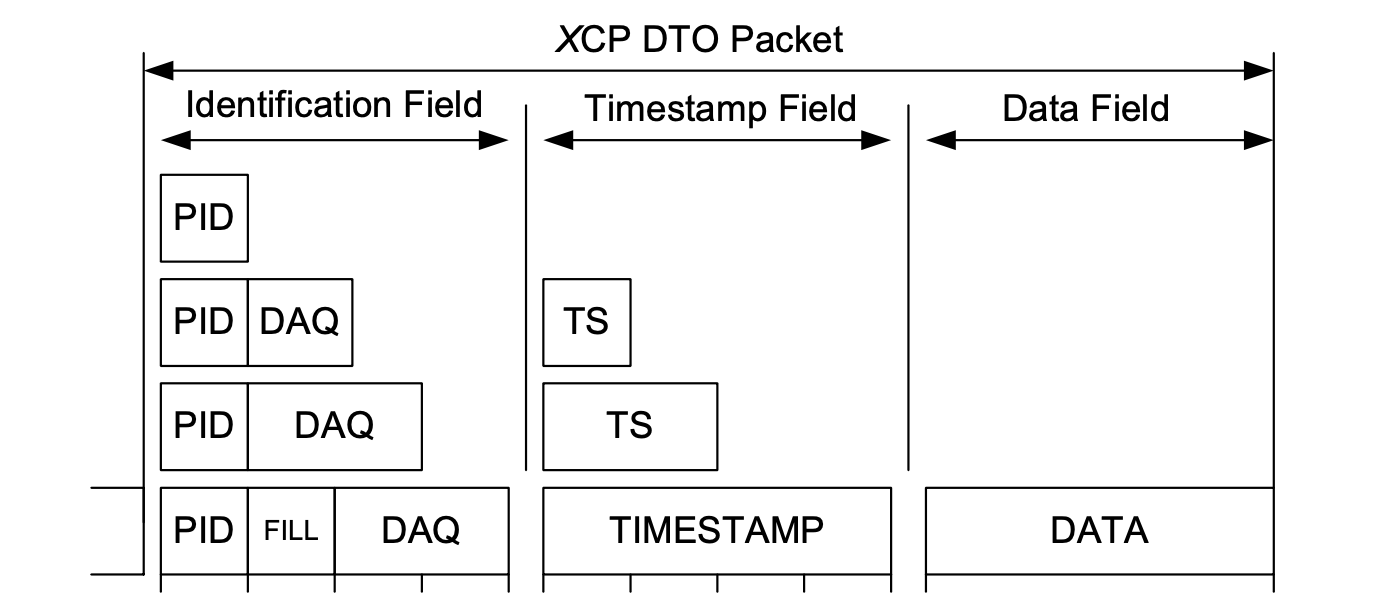 XCP DTO Packet

Identification Field

Timestamp Field

Data Field

PID

PID DAQ

TS

PID DAQ

TS

PID FILL DAQ

TIMESTAMP

DATA